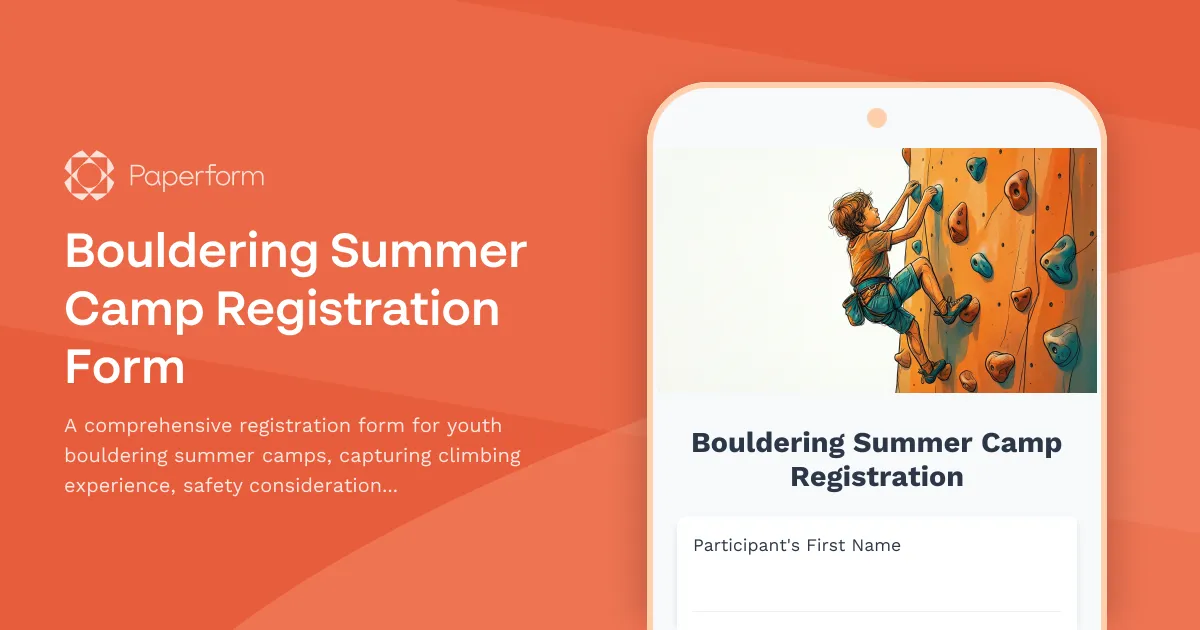 Paperform

Bouldering Summer Camp Registration Form

A comprehensive registration form for youth bouldering summer camps, capturing climbing experience, safety consideration...

Bouldering Summer Camp Registration

Participant's First Name